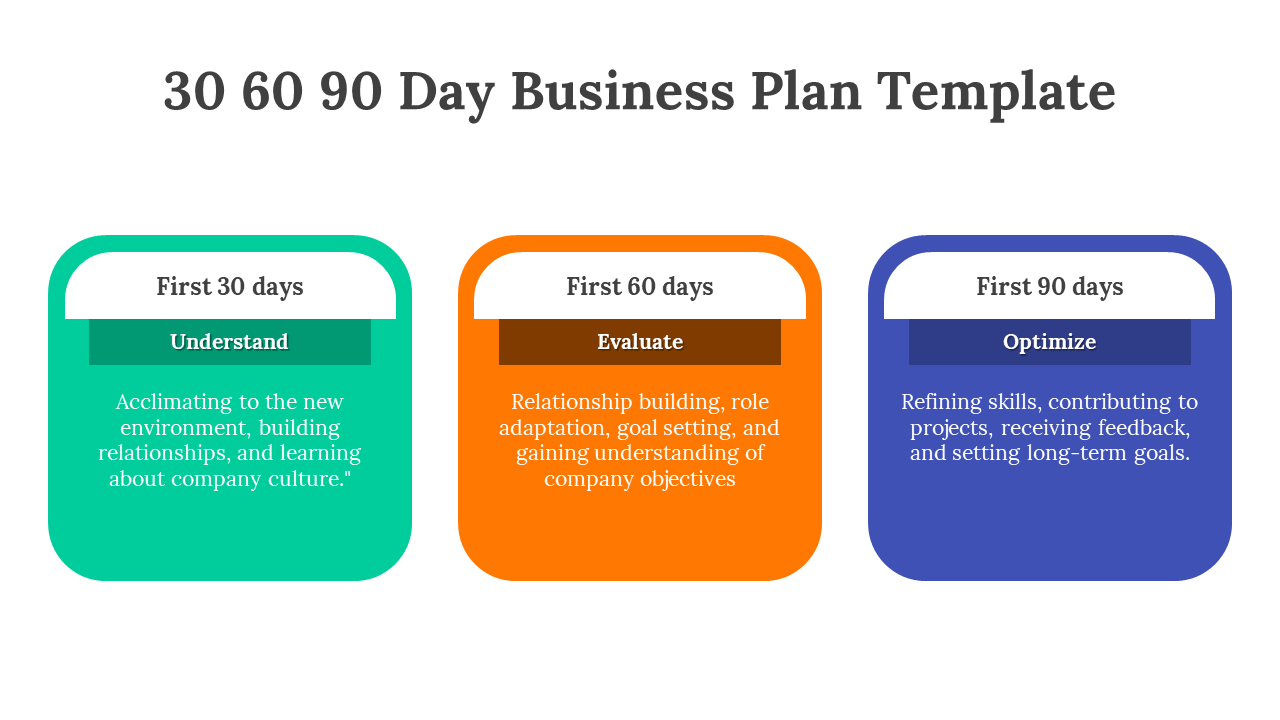 30 60 90 Day Business Plan Template

First 30 days

Understand

Acclimating to the new environment, building relationships, and learning about company culture."

First 60 days

Evaluate

Relationship building, role adaptation, goal setting, and gaining understanding of company objectives

First 90 days

Optimize

Refining skills, contributing to projects, receiving feedback, and setting long-term goals.